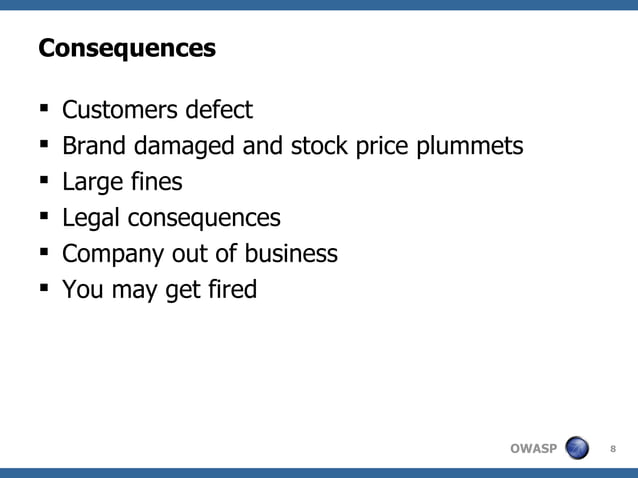 Consequences

▪ Customers defect
▪ Brand damaged and stock price plummets
▪ Large fines
▪ Legal consequences
▪ Company out of business
▪ You may get fired

OWASP 8